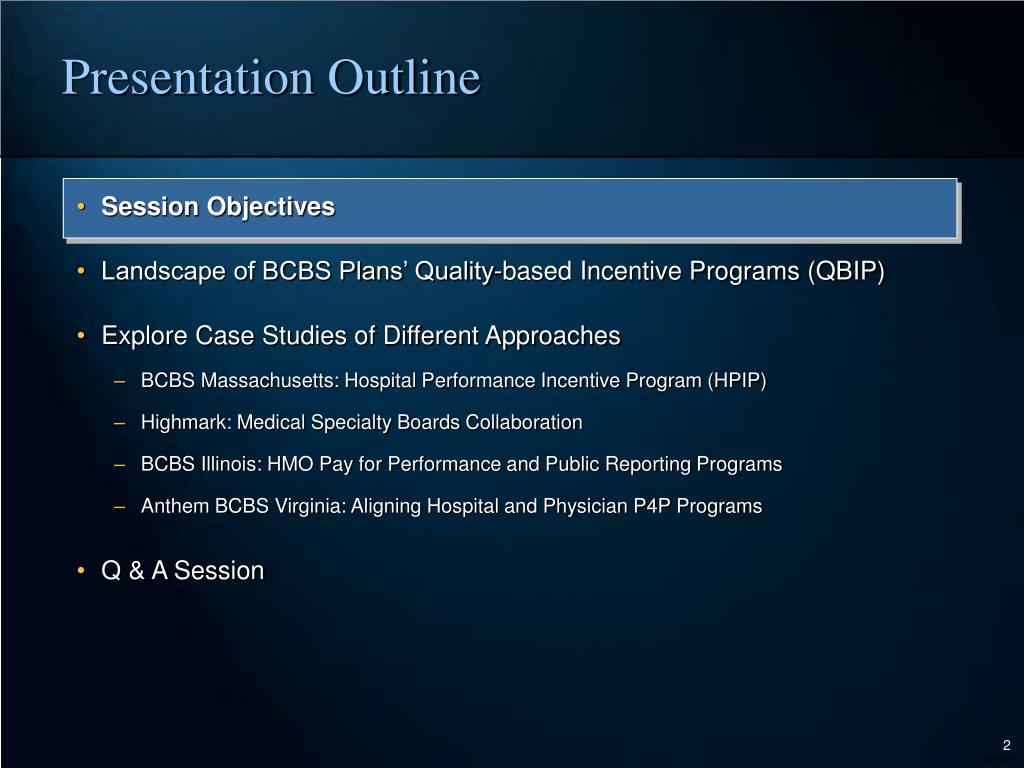 Presentation Outline

• Session Objectives

• Landscape of BCBS Plans' Quality-based Incentive Programs (QBIP)

• Explore Case Studies of Different Approaches

– BCBS Massachusetts: Hospital Performance Incentive Program (HPIP)

– Highmark: Medical Specialty Boards Collaboration

– BCBS Illinois: HMO Pay for Performance and Public Reporting Programs

– Anthem BCBS Virginia: Aligning Hospital and Physician P4P Programs

• Q & A Session

2